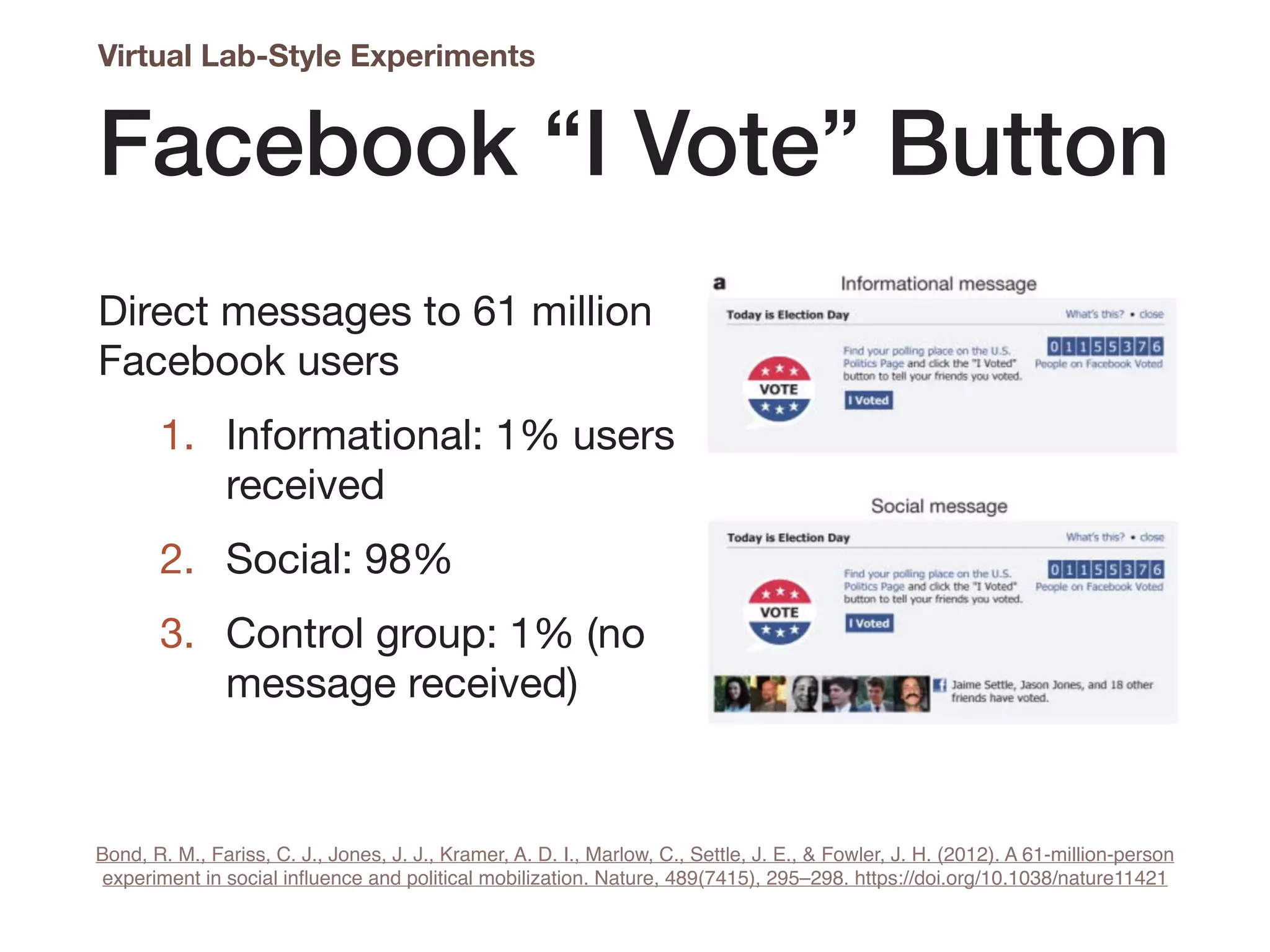 Virtual Lab-Style Experiments

Facebook “I Vote” Button

Direct messages to 61 million Facebook users

1. Informational: 1% users received

2. Social: 98%

3. Control group: 1% (no message received)

a

Informational message

Today is Election Day

What's this? • close

VOTE

Find your polling place on the U.S. Politics Page and click the "I Voted" button to tell your friends you voted.

I Voted

0 1 1 5 5 3 7 6

People on Facebook Voted

Social message

Today is Election Day

What's this? • close

VOTE

Find your polling place on the U.S. Politics Page and click the "I Voted" button to tell your friends you voted.

I Voted

0 1 1 5 5 3 7 6

People on Facebook Voted

Jaime Settle, Jason Jones, and 18 other friends have voted.

Bond, R. M., Fariss, C. J., Jones, J. J., Kramer, A. D. I., Marlow, C., Settle, J. E., & Fowler, J. H. (2012). A 61-million-person experiment in social influence and political mobilization. Nature, 489(7415), 295–298. https://doi.org/10.1038/nature11421